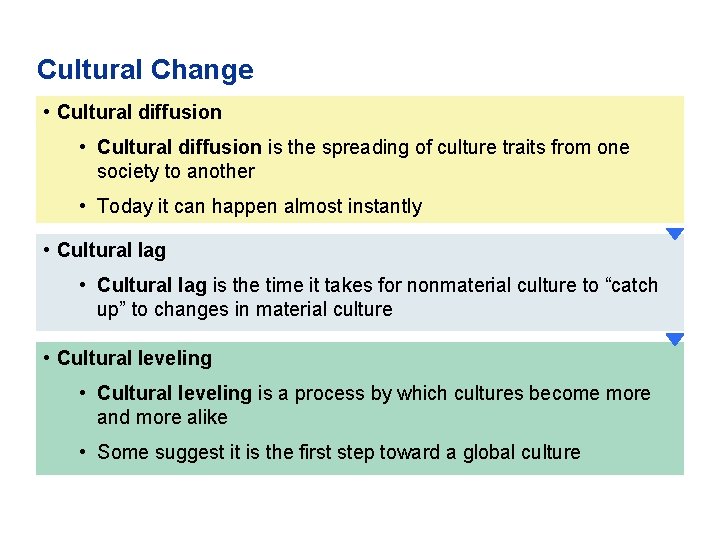 Cultural Change

• Cultural diffusion

• Cultural diffusion is the spreading of culture traits from one society to another

• Today it can happen almost instantly

• Cultural lag

• Cultural lag is the time it takes for nonmaterial culture to “catch up” to changes in material culture

• Cultural leveling

• Cultural leveling is a process by which cultures become more and more alike

• Some suggest it is the first step toward a global culture